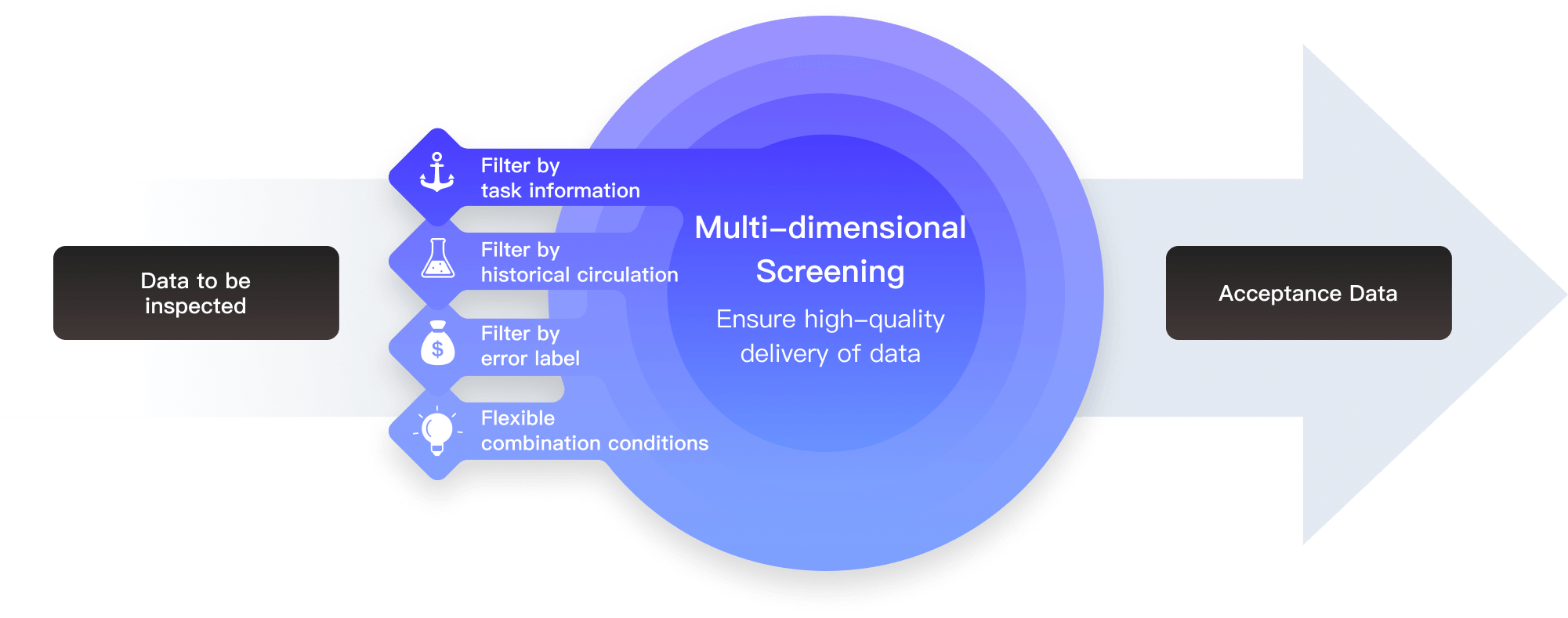 Data to be inspected

Filter by task information

Filter by historical circulation

Filter by error label

Flexible combination conditions

Multi–dimensional Screening

Ensure high–quality delivery of data

Acceptance Data